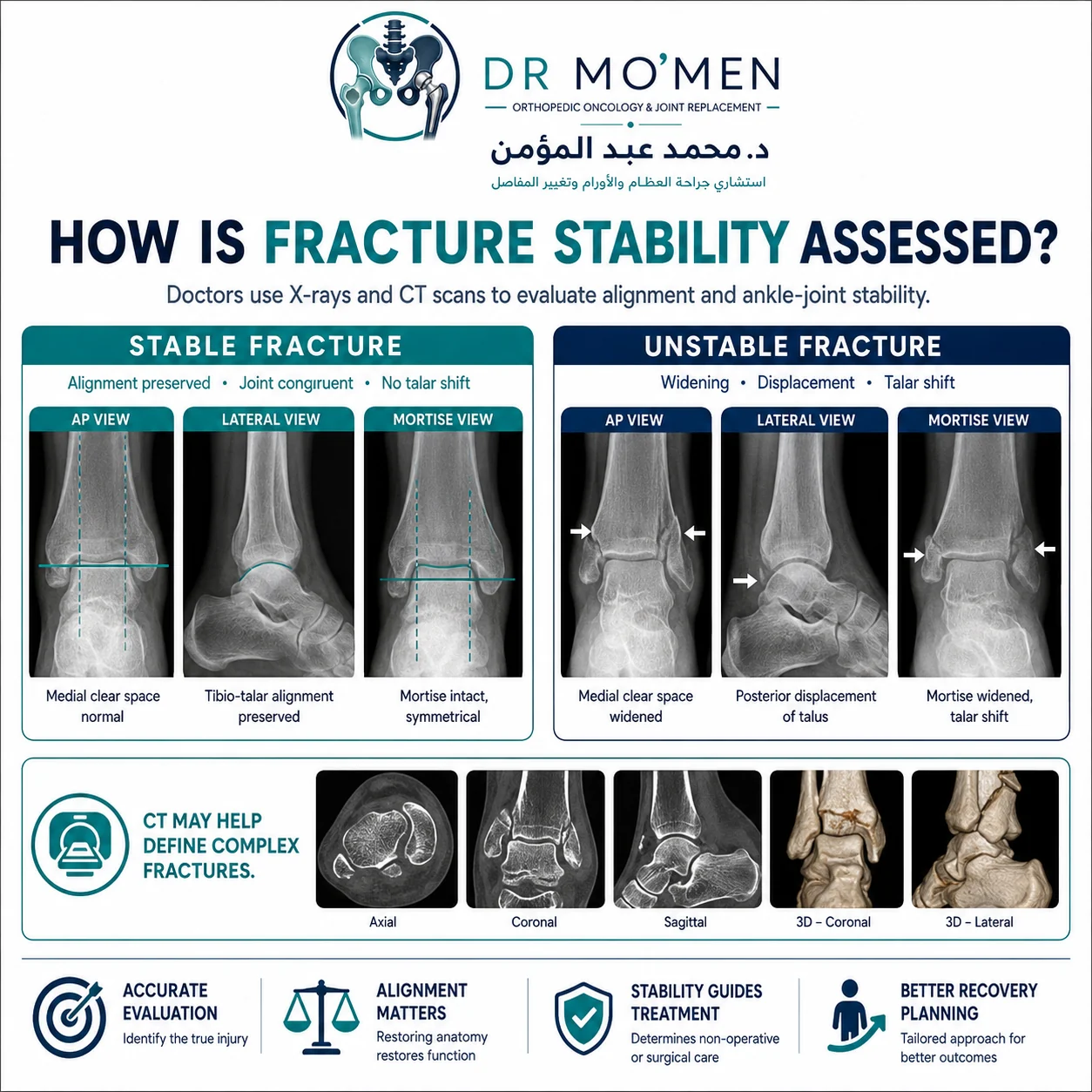 DR MO'MEN
ORTHOPEDIC ONCOLOGY & JOINT REPLACEMENT
د. محمد عبد المؤمن
استشاري جراحة العظام والأورام وتغيير المفاصل

HOW IS FRACTURE STABILITY ASSESSED?

Doctors use X-rays and CT scans to evaluate alignment and ankle-joint stability.

STABLE FRACTURE

Alignment preserved • Joint congruent • No talar shift

AP VIEW
Medial clear space normal

LATERAL VIEW
Tibio-talar alignment preserved

MORTISE VIEW
Mortise intact, symmetrical

UNSTABLE FRACTURE

Widening • Displacement • Talar shift

AP VIEW
Medial clear space widened

LATERAL VIEW
Posterior displacement of talus

MORTISE VIEW
Mortise widened, talar shift

CT MAY HELP DEFINE COMPLEX FRACTURES.

Axial
Coronal
Sagittal
3D – Coronal
3D – Lateral

ACCURATE EVALUATION
Identify the true injury

ALIGNMENT MATTERS
Restoring anatomy restores function

STABILITY GUIDES TREATMENT
Determines non-operative or surgical care

BETTER RECOVERY PLANNING
Tailored approach for better outcomes